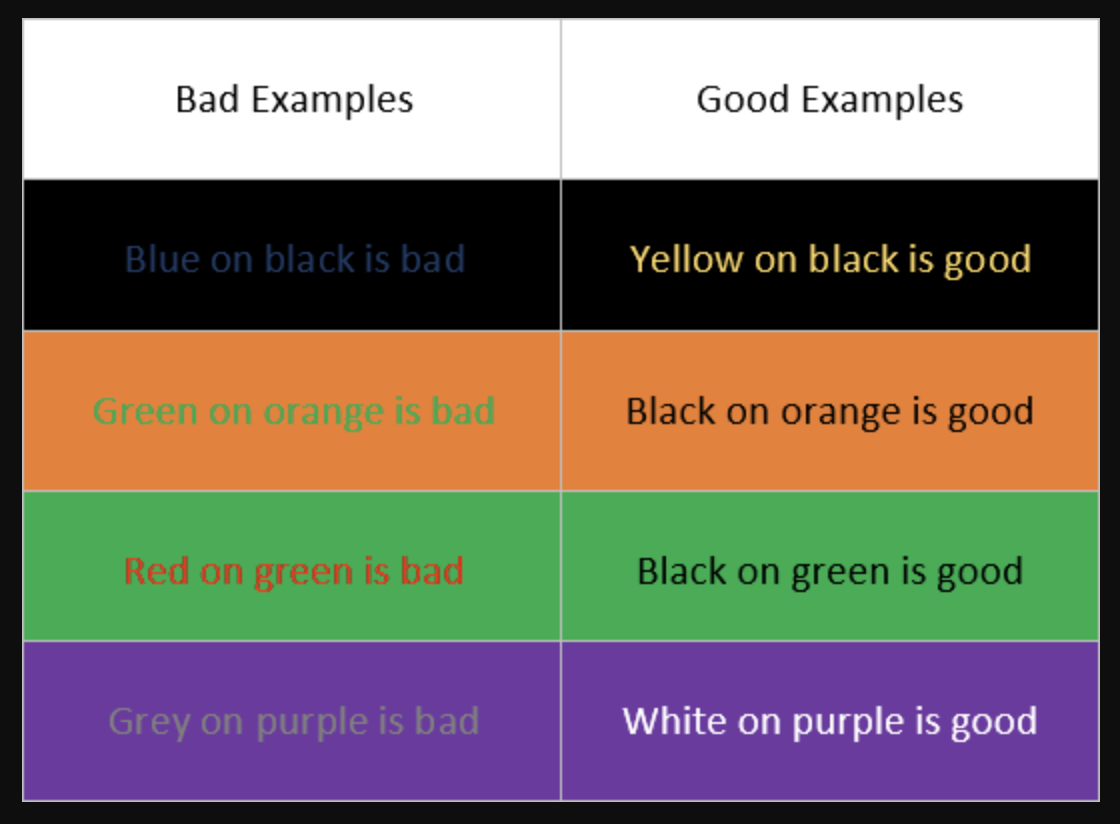 | Bad Examples | Good Examples |
|---|---|
| Blue on black is bad | Yellow on black is good |
| Green on orange is bad | Black on orange is good |
| Red on green is bad | Black on green is good |
| Grey on purple is bad | White on purple is good |